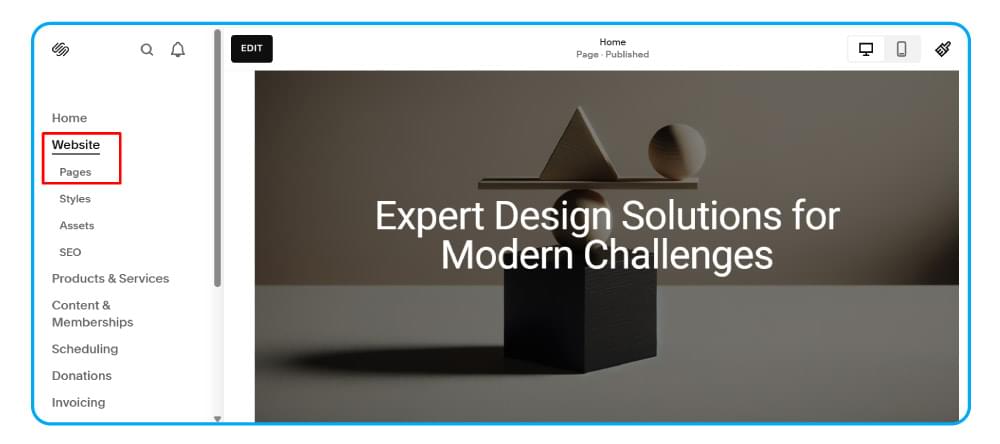 Home

Website

Pages

Styles

Assets

SEO

Products & Services

Content & Memberships

Scheduling

Donations

Invoicing

EDIT

Home
Page · Published

Expert Design Solutions for Modern Challenges